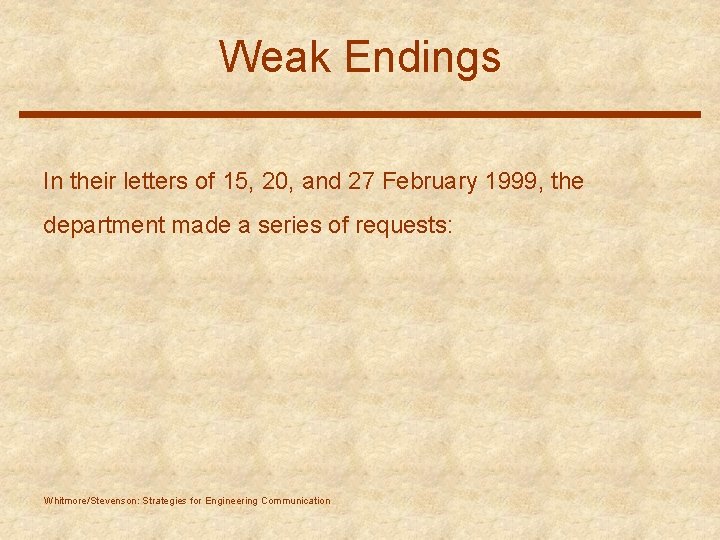 Weak Endings

In their letters of 15, 20, and 27 February 1999, the department made a series of requests:

Whitmore/Stevenson: Strategies for Engineering Communication